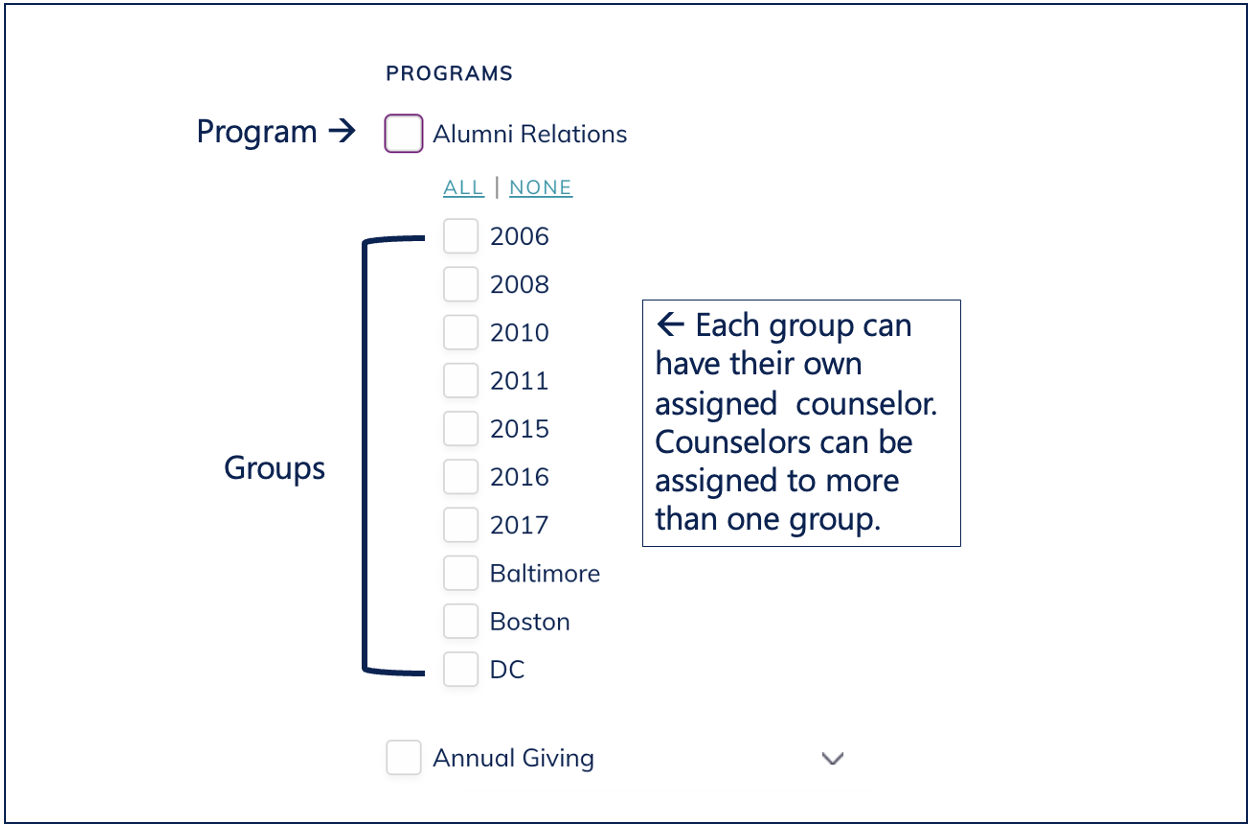 PROGRAMS

Program → Alumni Relations

ALL | NONE

Groups

2006
2008
2010
2011
2015
2016
2017
Baltimore
Boston
DC

← Each group can have their own assigned counselor. Counselors can be assigned to more than one group.

Annual Giving